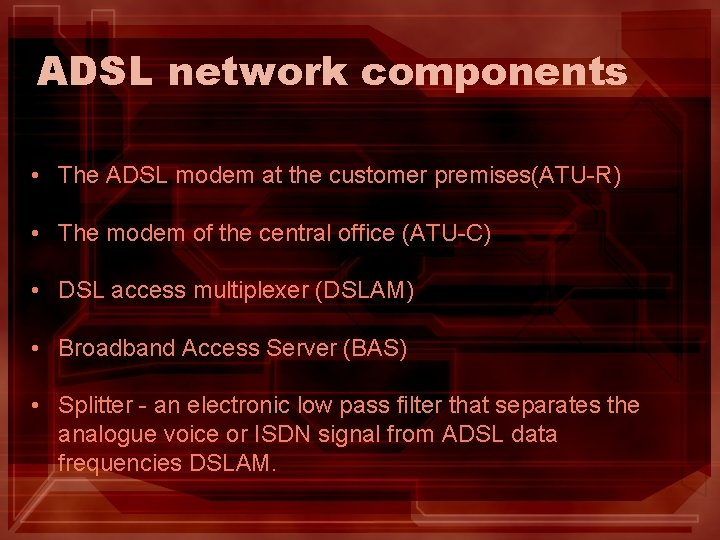 ADSL network components

• The ADSL modem at the customer premises(ATU-R)

• The modem of the central office (ATU-C)

• DSL access multiplexer (DSLAM)

• Broadband Access Server (BAS)

• Splitter - an electronic low pass filter that separates the analogue voice or ISDN signal from ADSL data frequencies DSLAM.